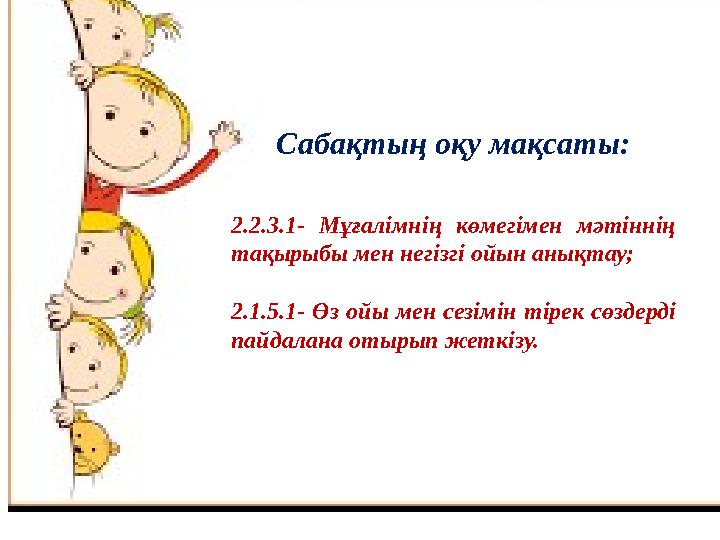 Сабақтың оқу мақсаты:

2.2.3.1- Мұғалімнің көмегімен мәтіннің тақырыбы мен негізгі ойын анықтау;

2.1.5.1- Өз ойы мен сезімін тірек сөздерді пайдалана отырып жеткізу.